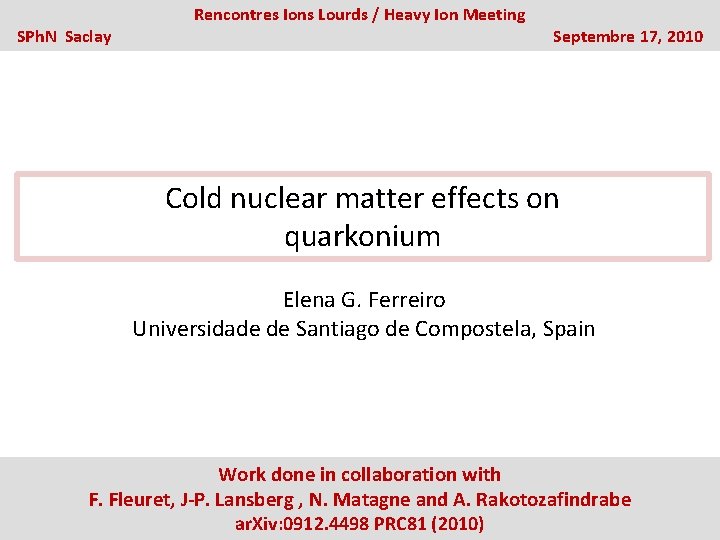 Rencontres Ions Lourds / Heavy Ion Meeting
SPhN Saclay
Septembre 17, 2010

Cold nuclear matter effects on quarkonium

Elena G. Ferreiro
Universidade de Santiago de Compostela, Spain

Work done in collaboration with
F. Fleuret, J-P. Lansberg , N. Matagne and A. Rakotozafindrabe
arXiv:0912.4498 PRC81 (2010)